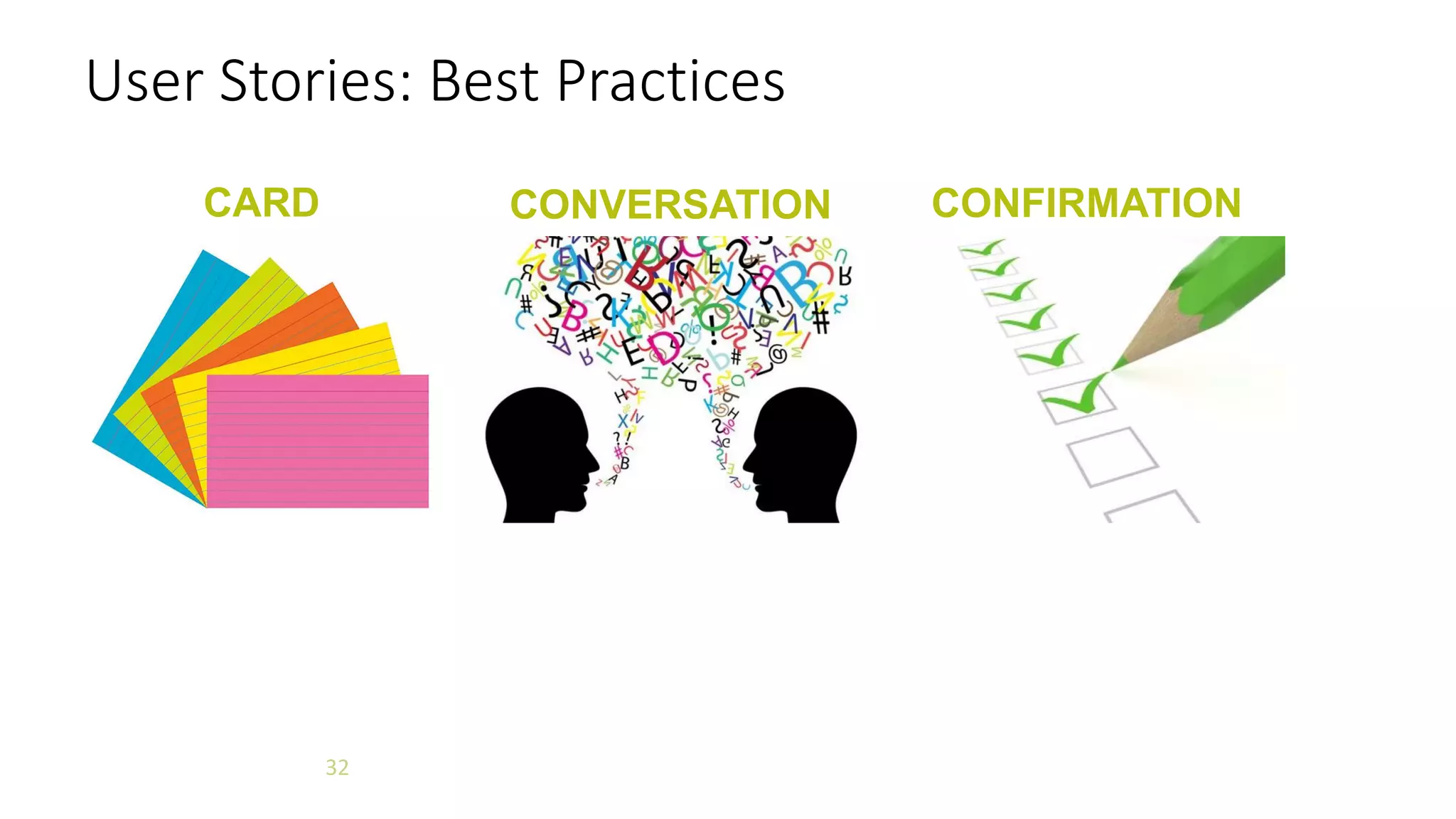 User Stories: Best Practices

CARD

CONVERSATION

CONFIRMATION

32